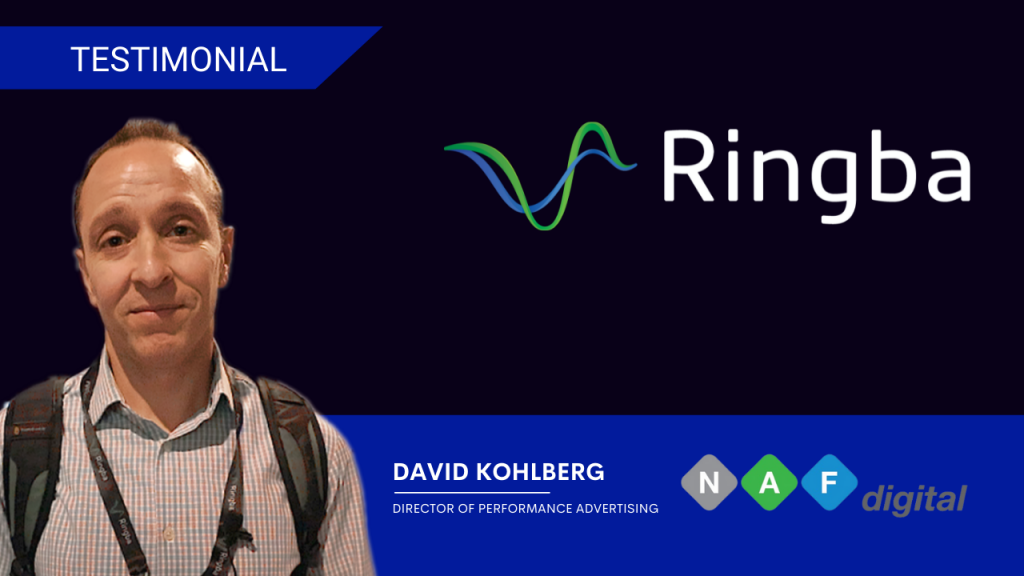 TESTIMONIAL

Ringba

DAVID KOHLBERG

DIRECTOR OF PERFORMANCE ADVERTISING

N A F digital